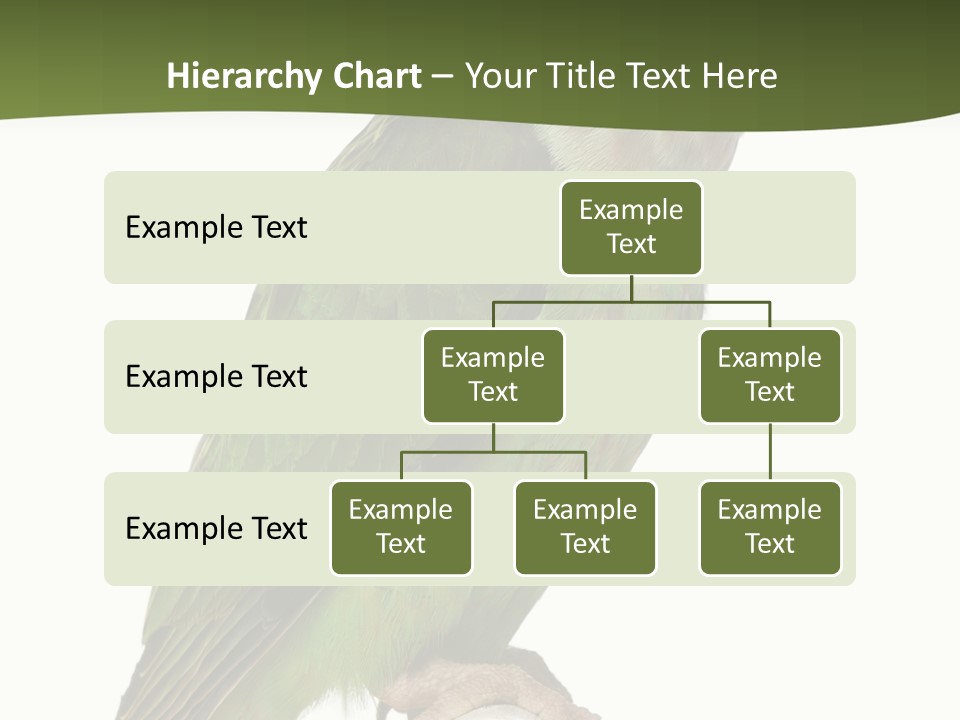 Hierarchy Chart – Your Title Text Here

Example Text

Example Text

Example Text

Example Text

Example Text

Example Text

Example Text

Example Text

Example Text